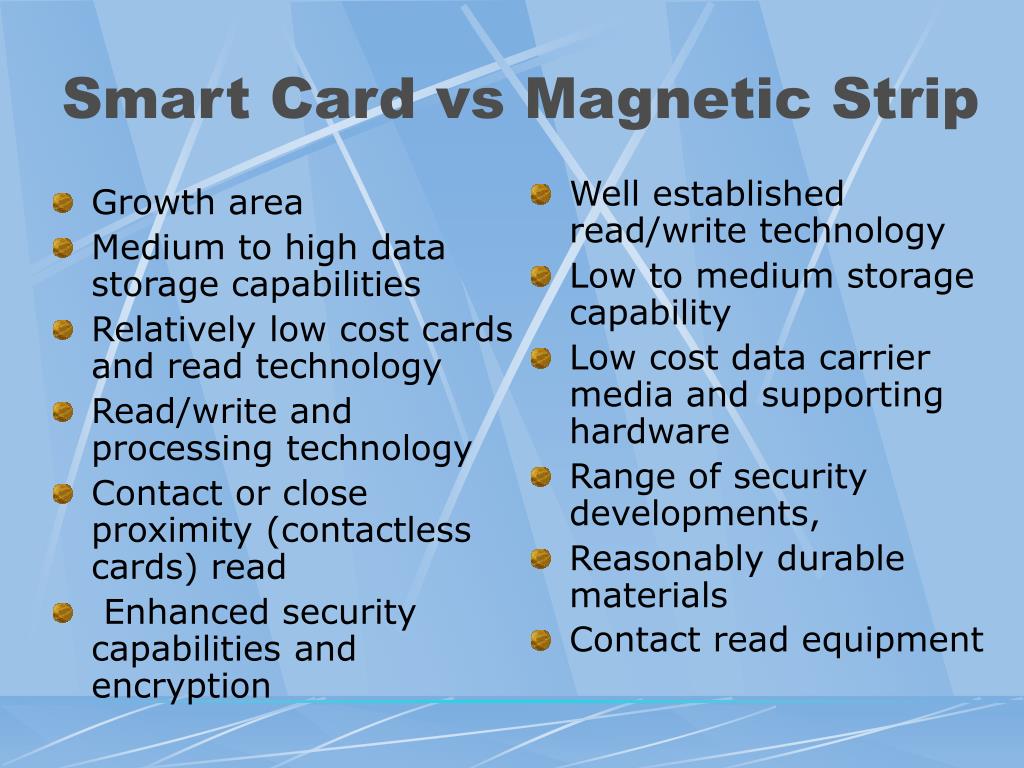 Smart Card vs Magnetic Strip

- Growth area
- Medium to high data storage capabilities
- Relatively low cost cards and read technology
- Read/write and processing technology
- Contact or close proximity (contactless cards) read
- Enhanced security capabilities and encryption

- Well established read/write technology
- Low to medium storage capability
- Low cost data carrier media and supporting hardware
- Range of security developments,
- Reasonably durable materials
- Contact read equipment